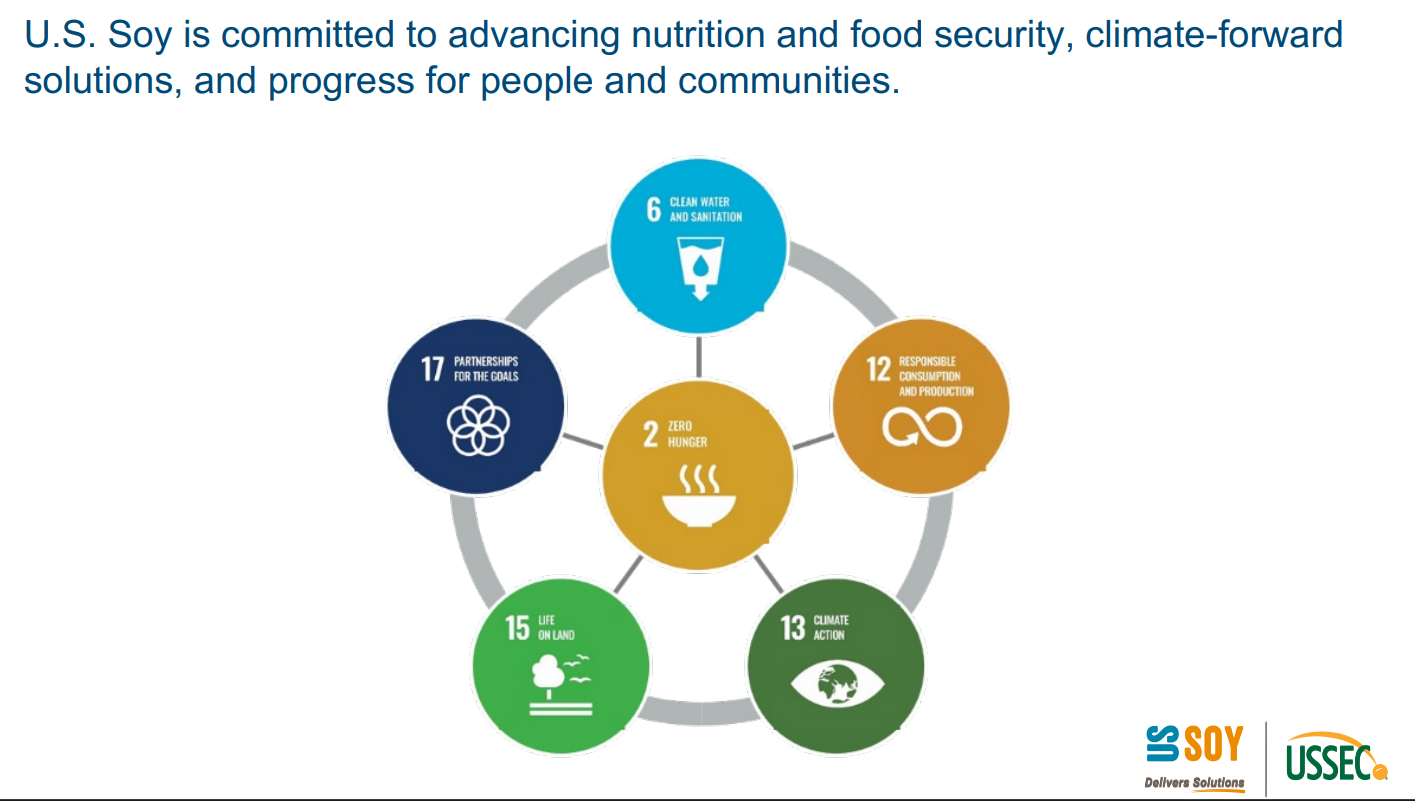 U.S. Soy is committed to advancing nutrition and food security, climate-forward solutions, and progress for people and communities.

6 CLEAN WATER AND SANITATION

17 PARTNERSHIPS FOR THE GOALS

12 RESPONSIBLE CONSUMPTION AND PRODUCTION

2 ZERO HUNGER

15 LIFE ON LAND

13 CLIMATE ACTION

US SOY Delivers Solutions

USSEC